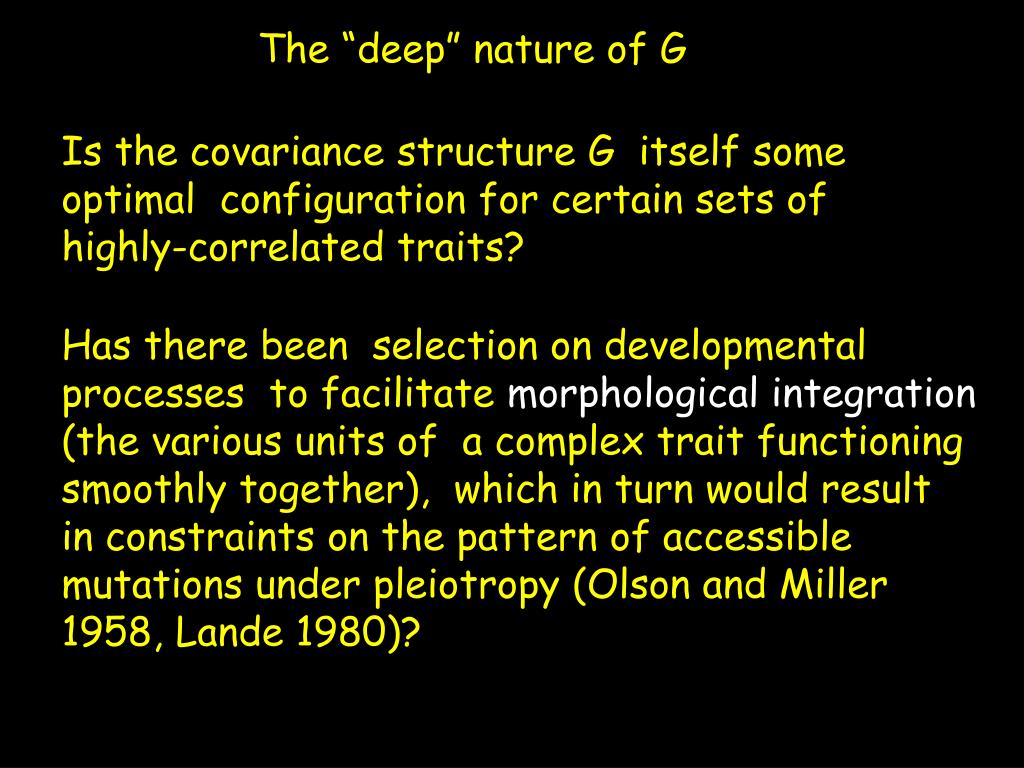 The “deep” nature of G

Is the covariance structure G itself some optimal configuration for certain sets of highly-correlated traits?

Has there been selection on developmental processes to facilitate morphological integration (the various units of a complex trait functioning smoothly together), which in turn would result in constraints on the pattern of accessible mutations under pleiotropy (Olson and Miller 1958, Lande 1980)?